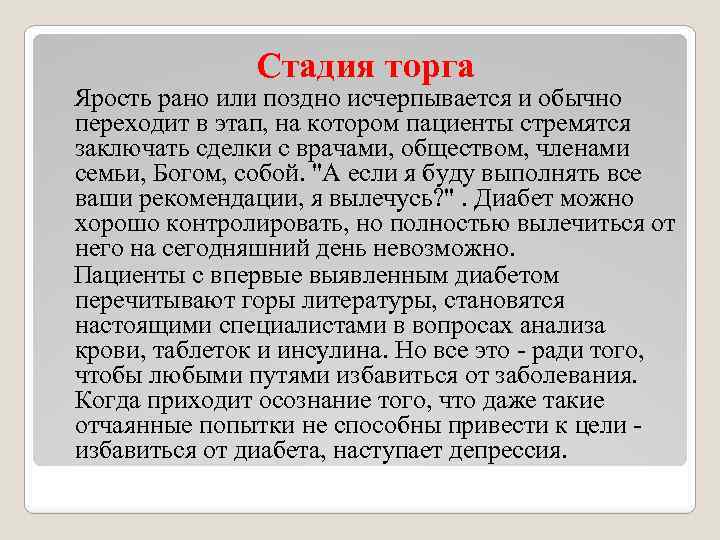 Стадия торга

Ярость рано или поздно исчерпывается и обычно переходит в этап, на котором пациенты стремятся заключать сделки с врачами, обществом, членами семьи, Богом, собой. "А если я буду выполнять все ваши рекомендации, я вылечусь?" . Диабет можно хорошо контролировать, но полностью вылечиться от него на сегодняшний день невозможно.

Пациенты с впервые выявленным диабетом перечитывают горы литературы, становятся настоящими специалистами в вопросах анализа крови, таблеток и инсулина. Но все это - ради того, чтобы любыми путями избавиться от заболевания. Когда приходит осознание того, что даже такие отчаянные попытки не способны привести к цели - избавиться от диабета, наступает депрессия.